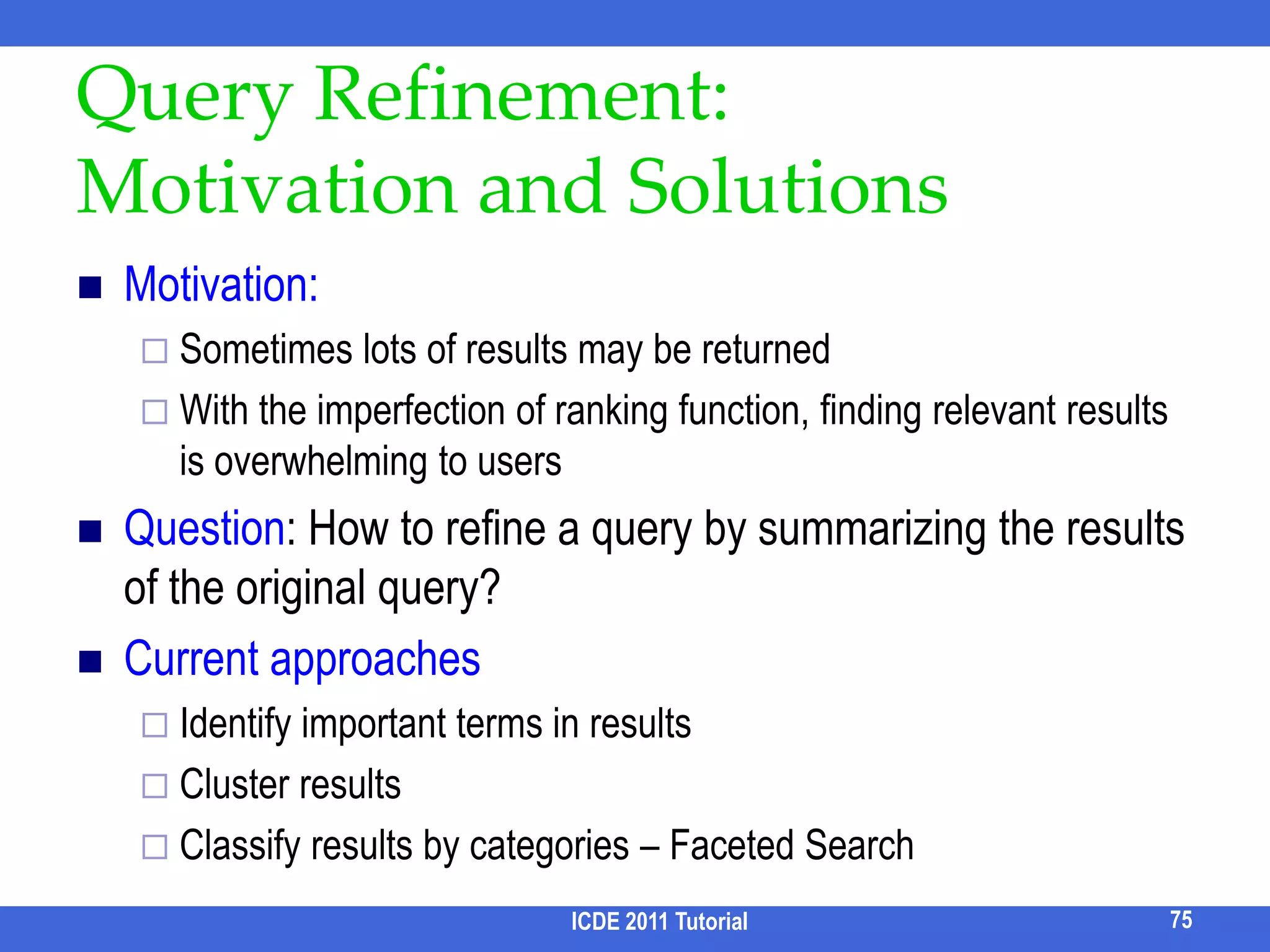 Query Refinement: Motivation and Solutions

■ Motivation:

□ Sometimes lots of results may be returned

□ With the imperfection of ranking function, finding relevant results is overwhelming to users

■ Question: How to refine a query by summarizing the results of the original query?

■ Current approaches

□ Identify important terms in results

□ Cluster results

□ Classify results by categories – Faceted Search

ICDE 2011 Tutorial

75